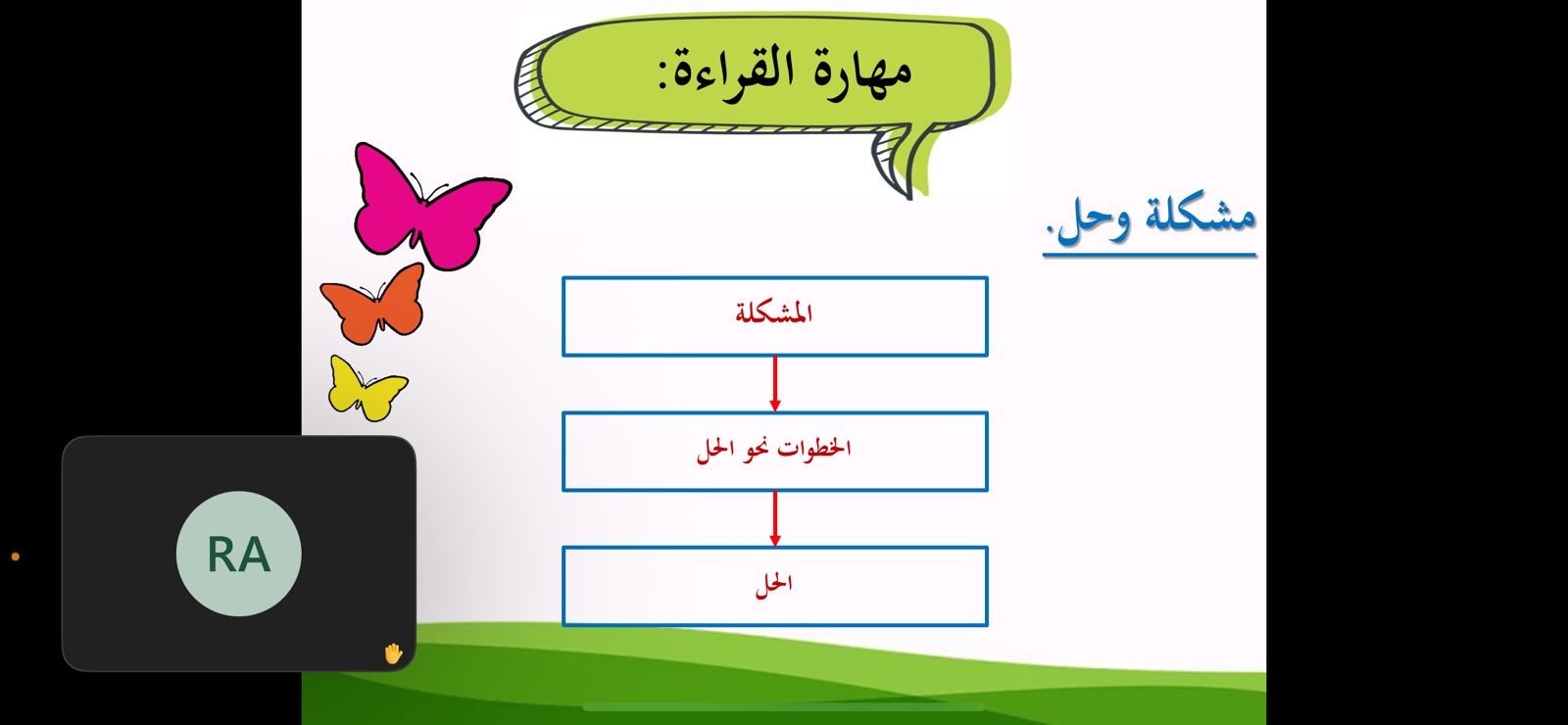 مهارة القراءة:

مشكلة وحل.

المشكلة

الخطوات نحو الحل

الحل

RA